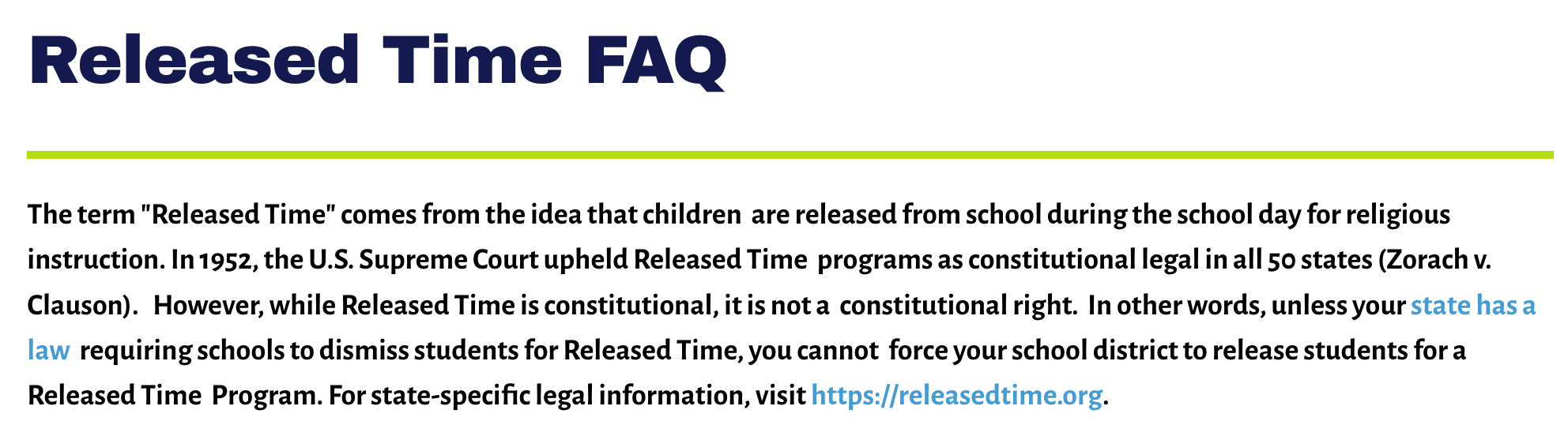 Released Time FAQ

The term "Released Time" comes from the idea that children are released from school during the school day for religious instruction. In 1952, the U.S. Supreme Court upheld Released Time programs as constitutional legal in all 50 states (Zorach v. Clauson). However, while Released Time is constitutional, it is not a constitutional right. In other words, unless your state has a law requiring schools to dismiss students for Released Time, you cannot force your school district to release students for a Released Time Program. For state-specific legal information, visit https://releasedtime.org.